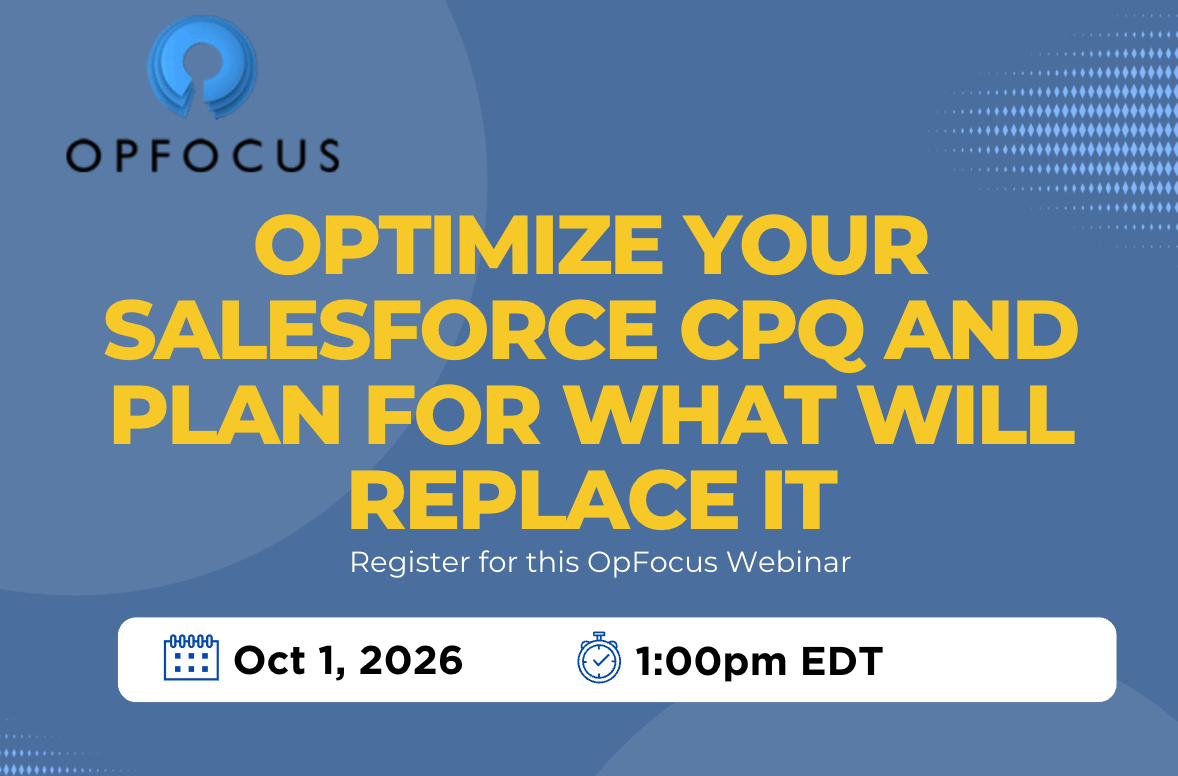 OPFOCUS

OPTIMIZE YOUR SALESFORCE CPQ AND PLAN FOR WHAT WILL REPLACE IT

Register for this OpFocus Webinar

Oct 1, 2026 1:00pm EDT